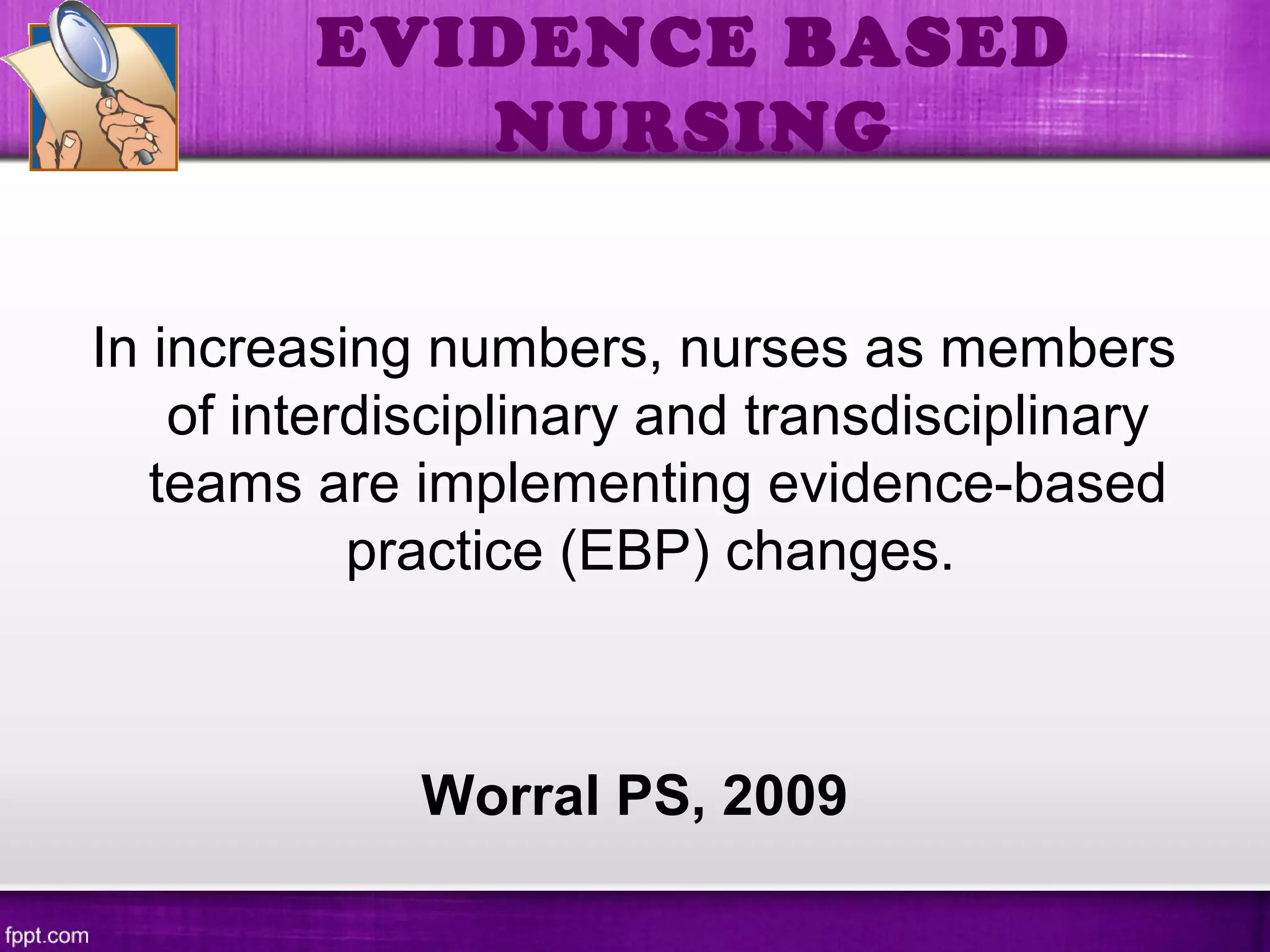 EVIDENCE BASED NURSING

In increasing numbers, nurses as members of interdisciplinary and transdisciplinary teams are implementing evidence-based practice (EBP) changes.

Worral PS, 2009

fppt.com